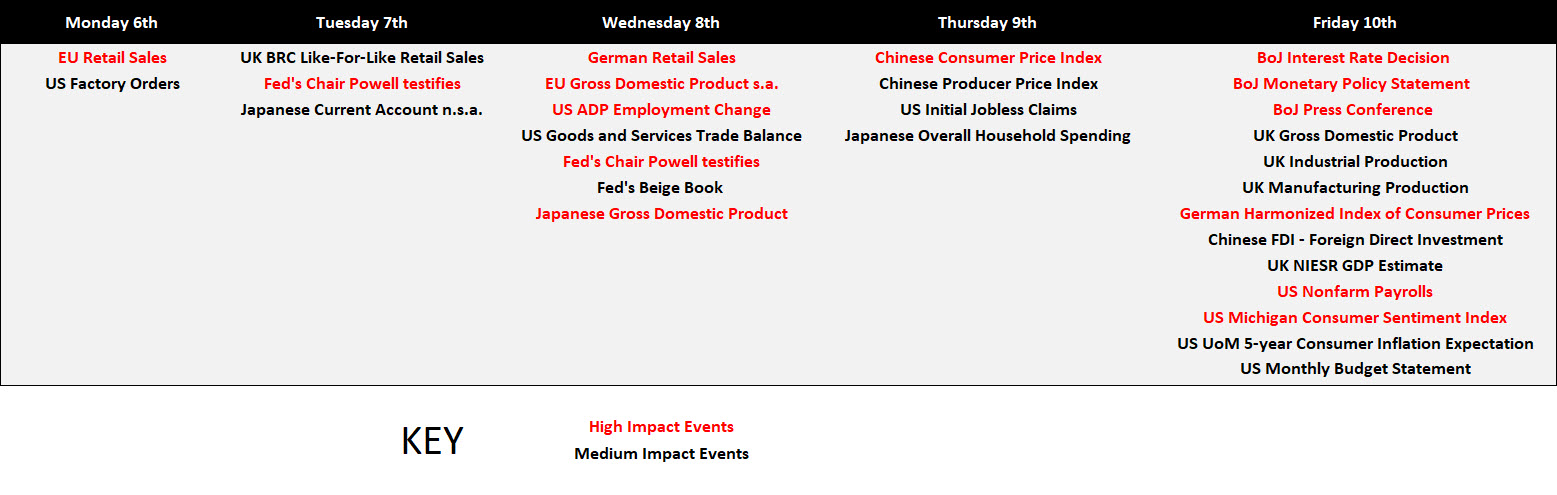 | Monday 6th | Tuesday 7th | Wednesday 8th | Thursday 9th | Friday 10th |
|---|---|---|---|---|
| EU Retail Sales | UK BRC Like-For-Like Retail Sales | German Retail Sales | Chinese Consumer Price Index | BoJ Interest Rate Decision |
| US Factory Orders | Fed's Chair Powell testifies | EU Gross Domestic Product s.a. | Chinese Producer Price Index | BoJ Monetary Policy Statement |
| | Japanese Current Account n.s.a. | US ADP Employment Change | US Initial Jobless Claims | BoJ Press Conference |
| | | US Goods and Services Trade Balance | Japanese Overall Household Spending | UK Gross Domestic Product |
| | | Fed's Chair Powell testifies | | UK Industrial Production |
| | | Fed's Beige Book | | UK Manufacturing Production |
| | | Japanese Gross Domestic Product | | German Harmonized Index of Consumer Prices |
| | | | | Chinese FDI - Foreign Direct Investment |
| | | | | UK NIESR GDP Estimate |
| | | | | US Nonfarm Payrolls |
| | | | | US Michigan Consumer Sentiment Index |
| | | | | US UoM 5-year Consumer Inflation Expectation |
| | | | | US Monthly Budget Statement |

KEY

High Impact Events
Medium Impact Events